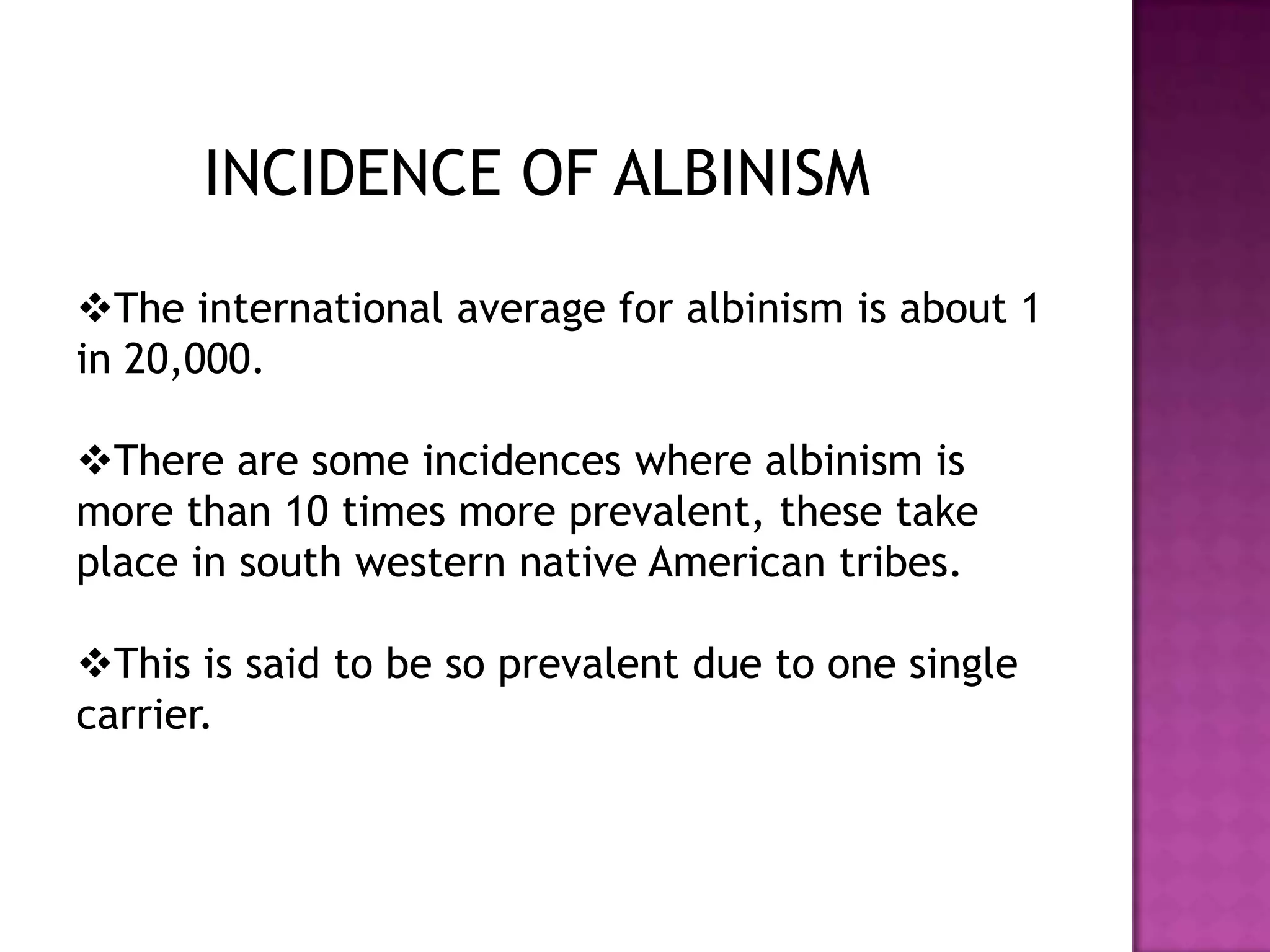 INCIDENCE OF ALBINISM

❖The international average for albinism is about 1 in 20,000.

❖There are some incidences where albinism is more than 10 times more prevalent, these take place in south western native American tribes.

❖This is said to be so prevalent due to one single carrier.